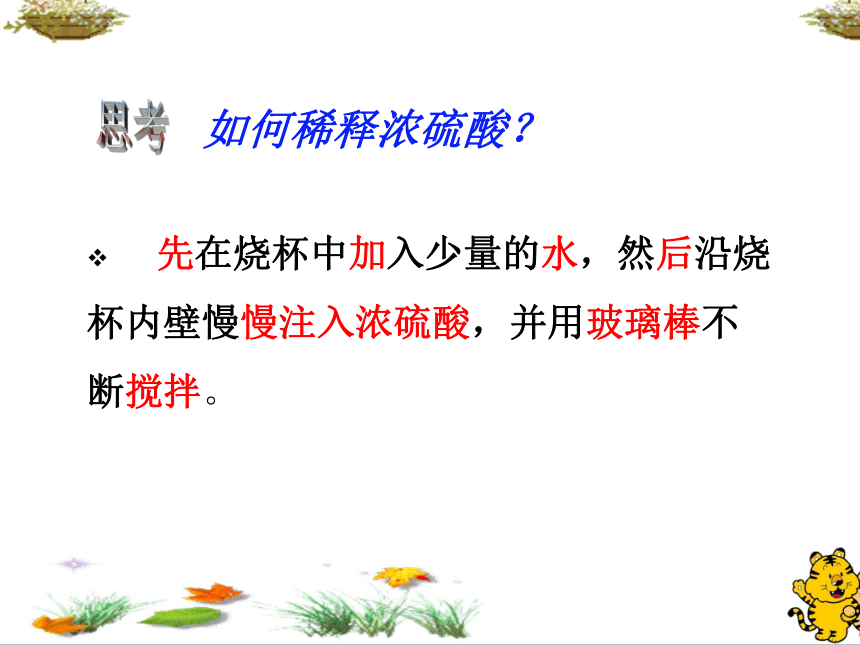 思考　如何稀释浓硫酸？

❖　先在烧杯中加入少量的水，然后沿烧杯内壁慢慢注入浓硫酸，并用玻璃棒不断搅拌。